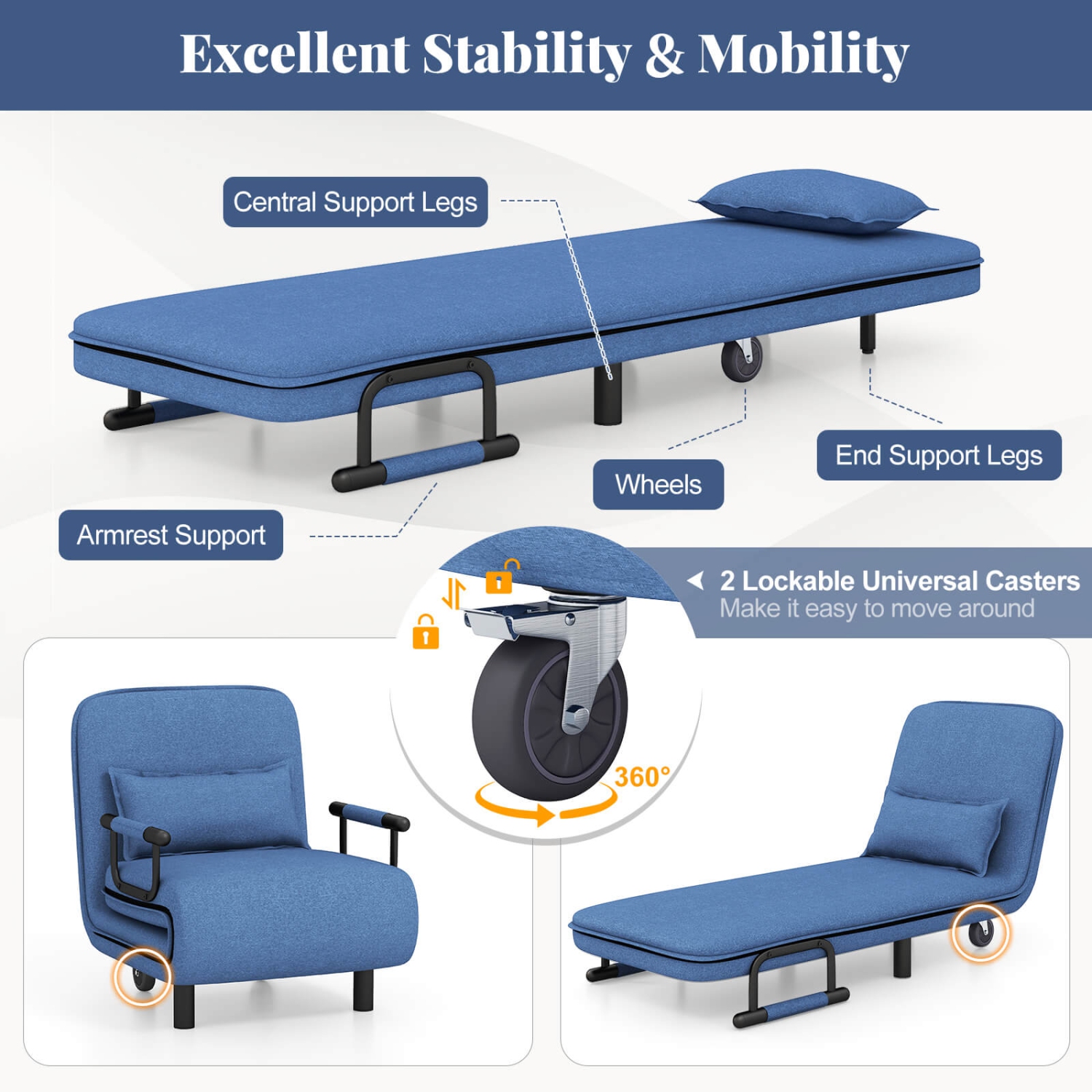 Excellent Stability & Mobility

Central Support Legs

End Support Legs

Wheels

Armrest Support

2 Lockable Universal Casters
Make it easy to move around

360°